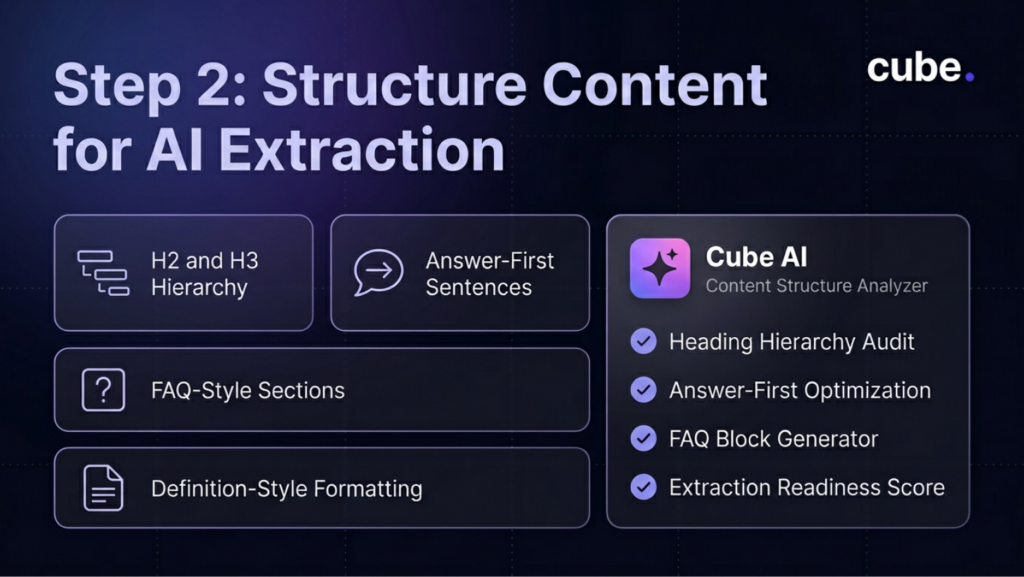 Step 2: Structure Content for AI Extraction

cube.

H2 and H3 Hierarchy

Answer-First Sentences

FAQ-Style Sections

Definition-Style Formatting

Cube AI
Content Structure Analyzer

Heading Hierarchy Audit
Answer-First Optimization
FAQ Block Generator
Extraction Readiness Score